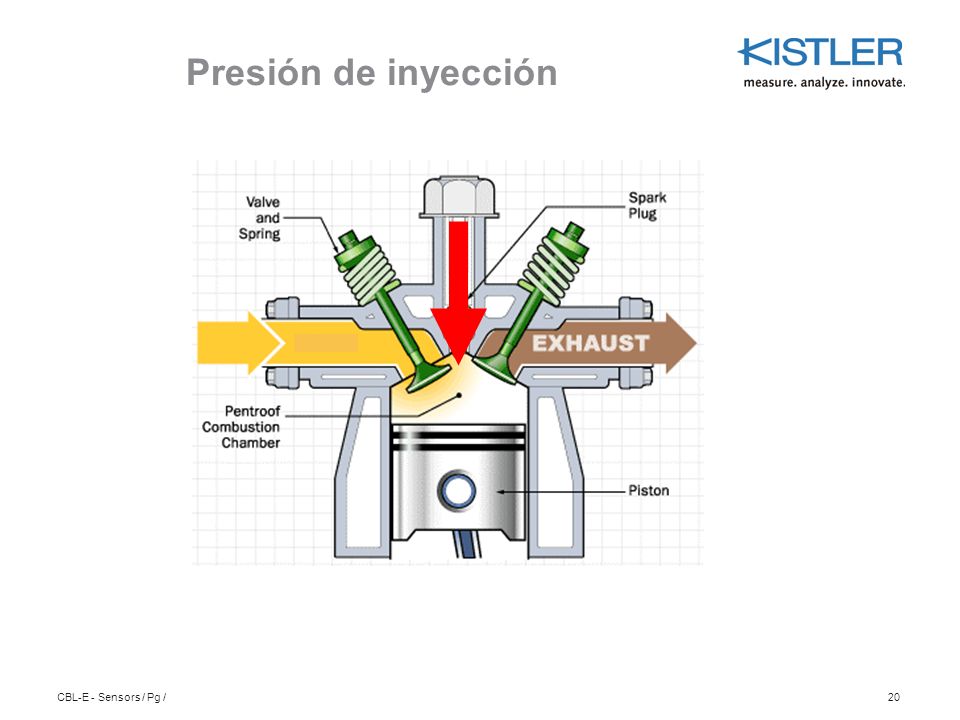 Presión de inyección

KISTLER
measure. analyze. innovate.

Valve and Spring

Spark Plug

EXHAUST

Pentroof Combustion Chamber

Piston

CBL-E - Sensors / Pg /

20